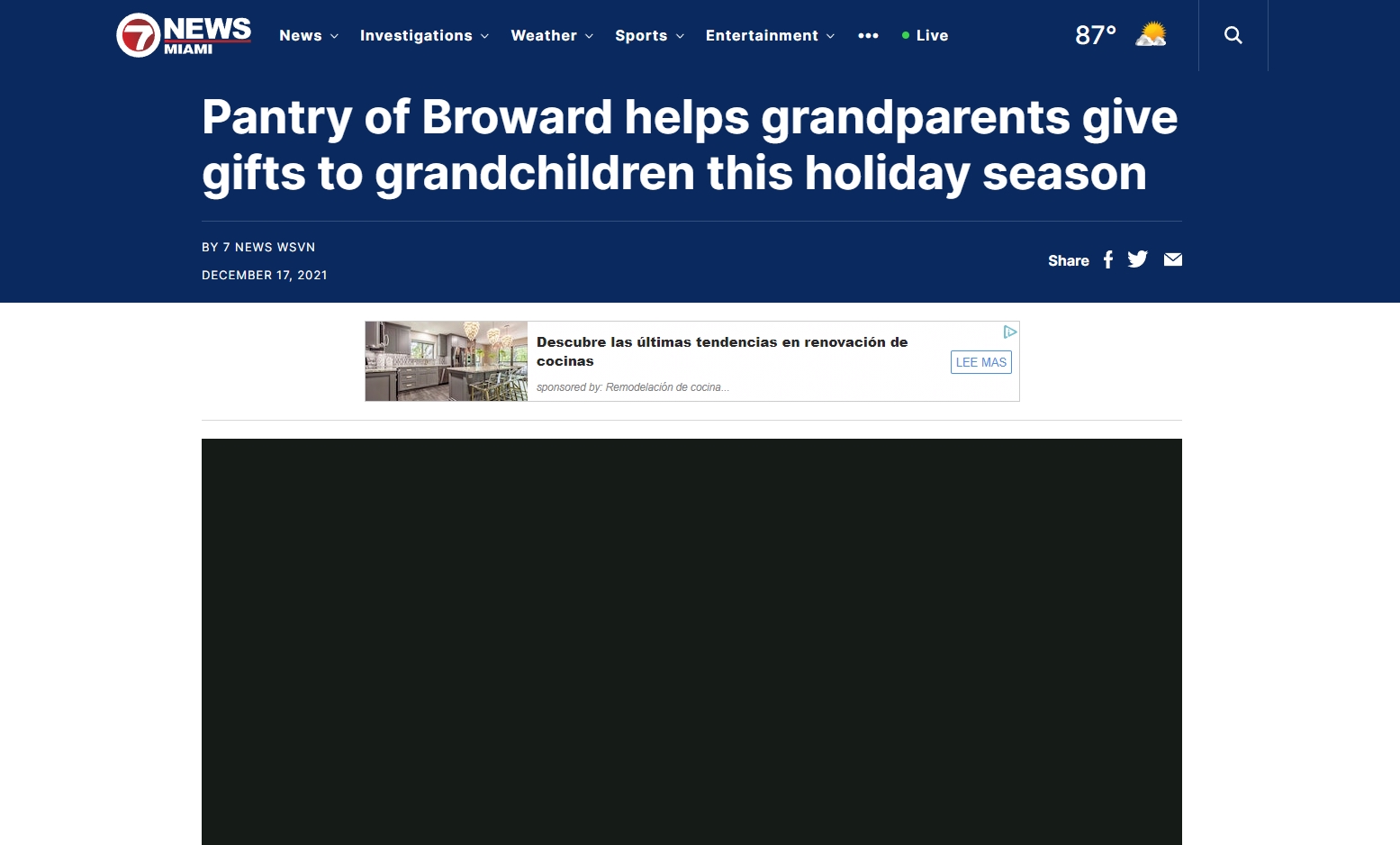 7 NEWS MIAMI

News Investigations Weather Sports Entertainment ••• Live 87°

Pantry of Broward helps grandparents give gifts to grandchildren this holiday season

BY 7 NEWS WSVN

DECEMBER 17, 2021

Share

Descubre las últimas tendencias en renovación de cocinas

sponsored by: Remodelación de cocina...

LEE MAS